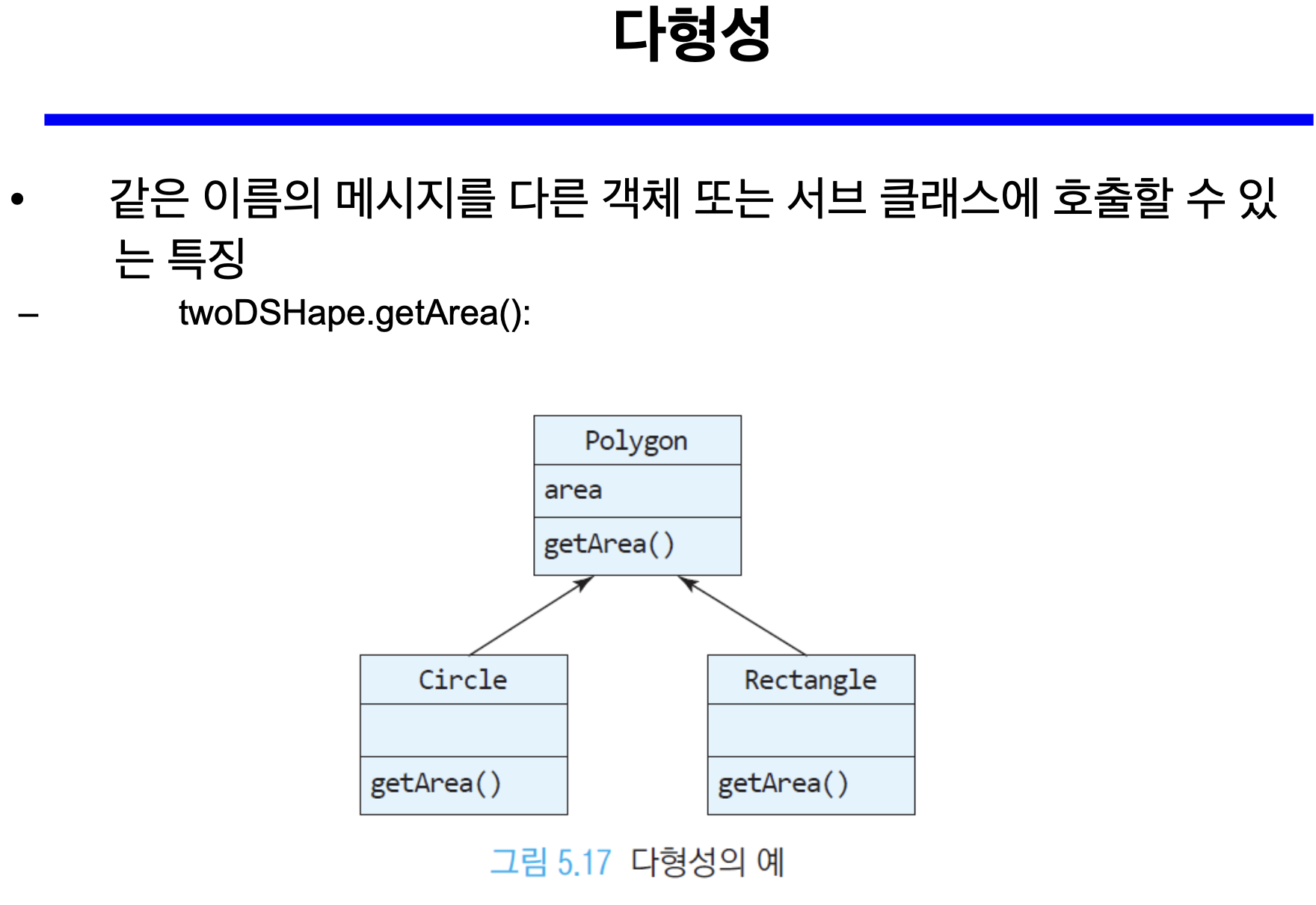 다형성

• 같은 이름의 메시지를 다른 객체 또는 서브 클래스에 호출할 수 있는 특징

– twoDSHape.getArea():

Polygon
area
getArea()

Circle
getArea()

Rectangle
getArea()

그림 5.17 다형성의 예